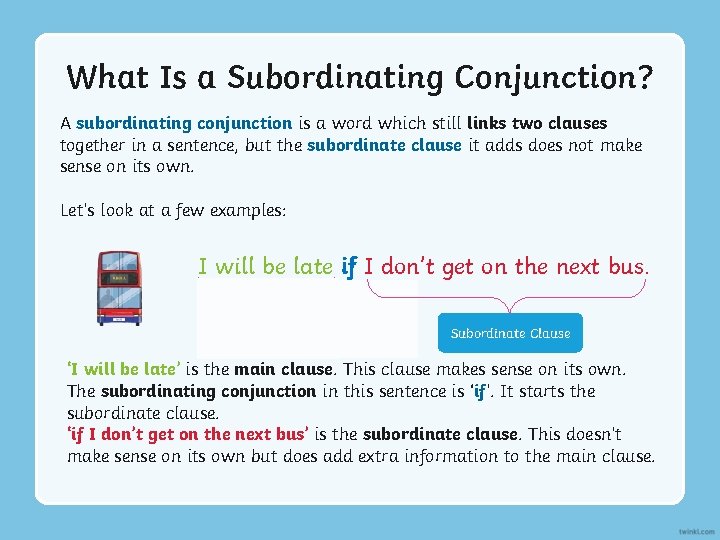 What Is a Subordinating Conjunction?

A subordinating conjunction is a word which still links two clauses together in a sentence, but the subordinate clause it adds does not make sense on its own.

Let's look at a few examples:

I will be late if I don't get on the next bus.

Subordinate Clause

'I will be late' is the main clause. This clause makes sense on its own. The subordinating conjunction in this sentence is 'if'. It starts the subordinate clause.
'if I don't get on the next bus' is the subordinate clause. This doesn't make sense on its own but does add extra information to the main clause.

twinkl.com